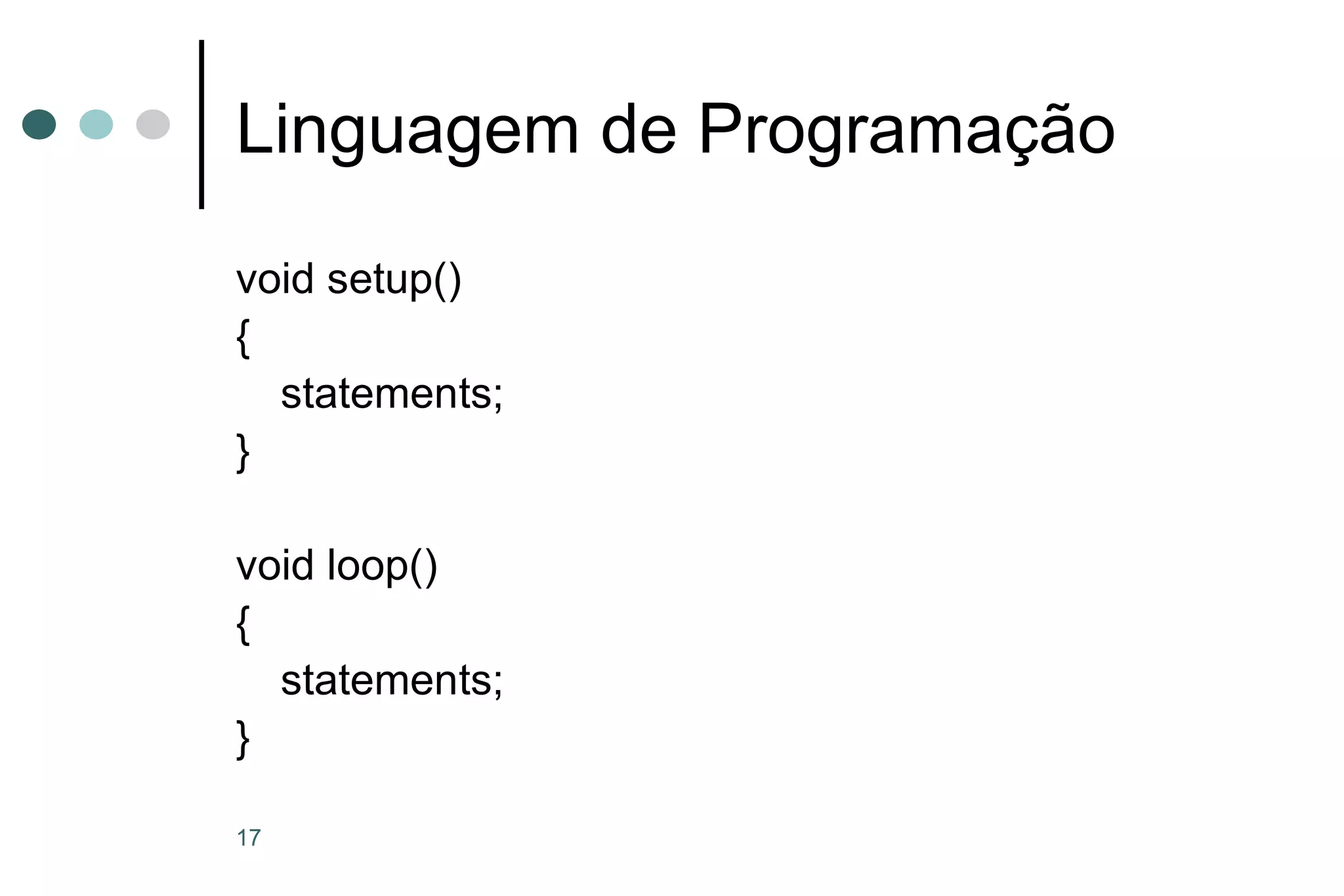 Linguagem de Programação

void setup()
{
statements;
}

void loop()
{
statements;
}

17